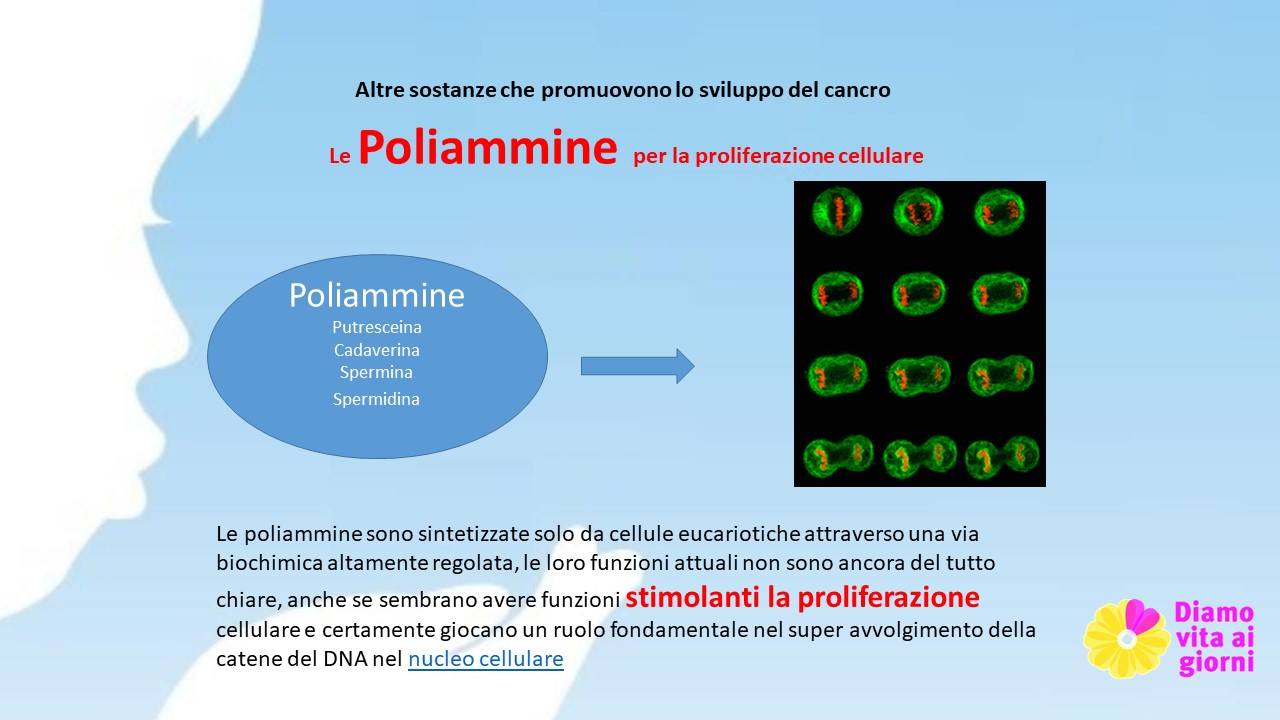 Altre sostanze che promuovono lo sviluppo del cancro

Le Poliammine per la proliferazione cellulare

Poliammine
Putresceina
Cadaverina
Spermina
Spermidina

Le poliammine sono sintetizzate solo da cellule eucariotiche attraverso una via biochimica altamente regolata, le loro funzioni attuali non sono ancora del tutto chiare, anche se sembrano avere funzioni stimolanti la proliferazione cellulare e certamente giocano un ruolo fondamentale nel super avvolgimento della catene del DNA nel nucleo cellulare

Diamo vita ai giorni